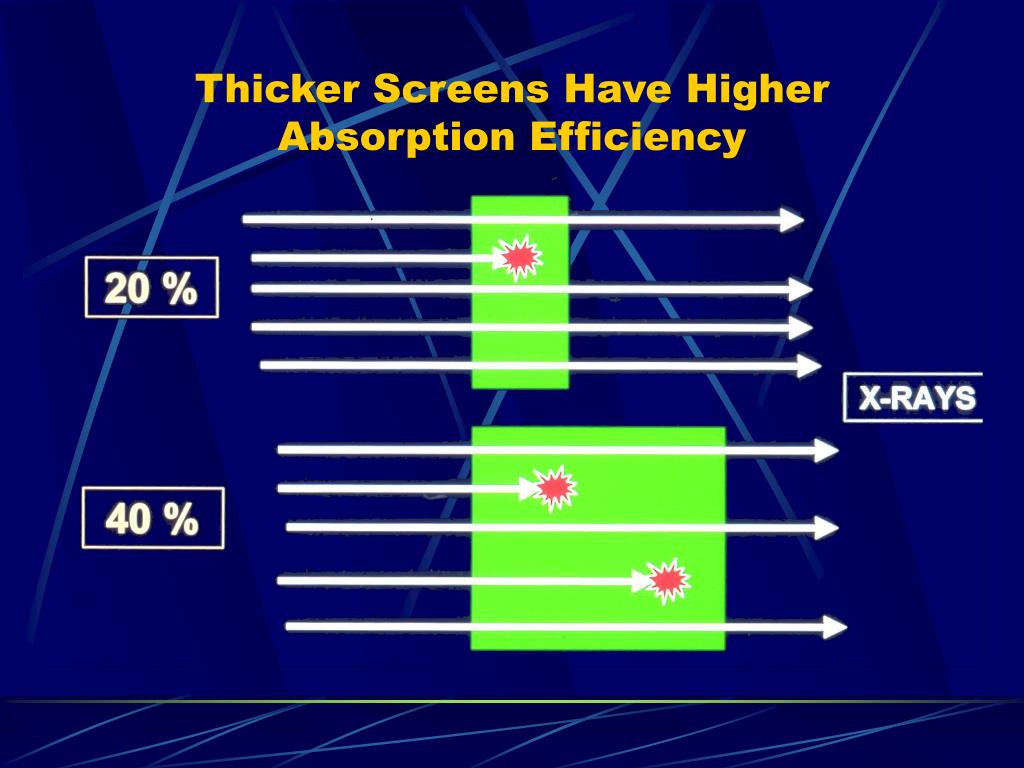 Thicker Screens Have Higher Absorption Efficiency

20 %

X-RAYS

40 %